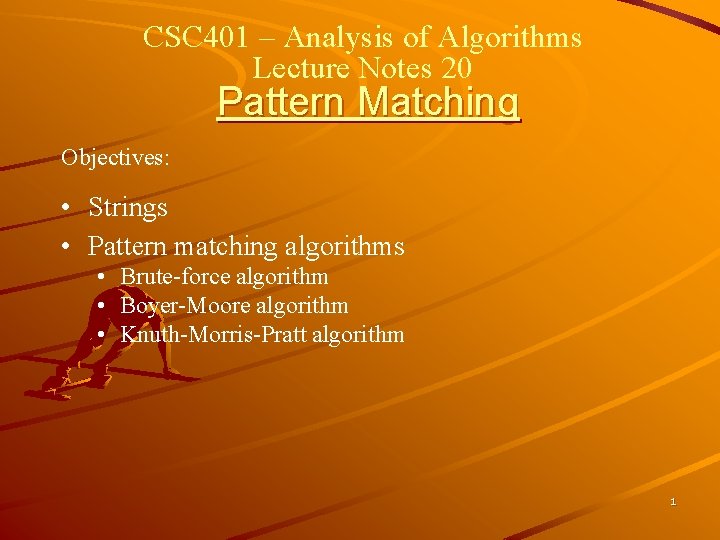 CSC401 – Analysis of Algorithms
Lecture Notes 20
Pattern Matching

Objectives:

• Strings
• Pattern matching algorithms
  • Brute-force algorithm
  • Boyer-Moore algorithm
  • Knuth-Morris-Pratt algorithm

1